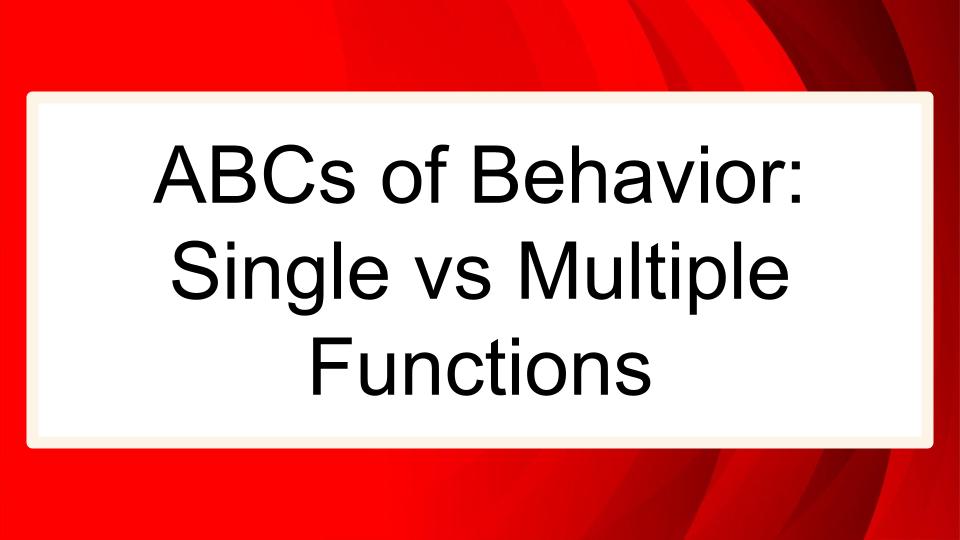 ABCs of Behavior: Single vs Multiple Functions